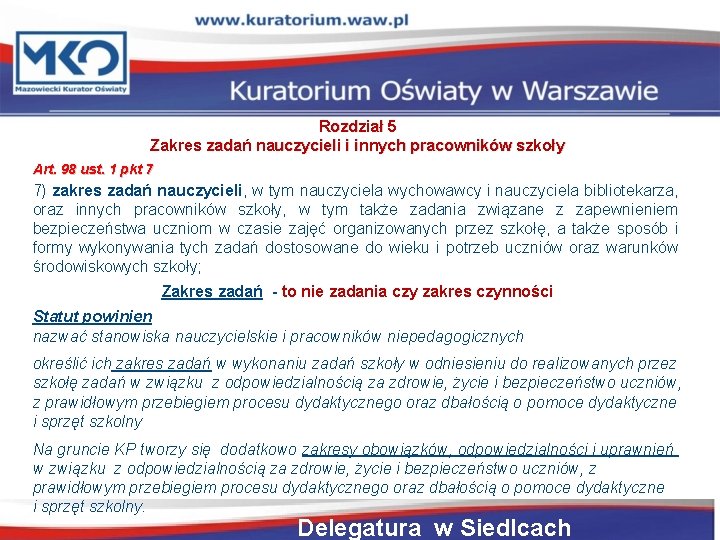 www.kuratorium.waw.pl

MKO
Mazowiecki Kurator Oświaty

Kuratorium Oświaty w Warszawie

Rozdział 5
Zakres zadań nauczycieli i innych pracowników szkoły

Art. 98 ust. 1 pkt 7

7) zakres zadań nauczycieli, w tym nauczyciela wychowawcy i nauczyciela bibliotekarza, oraz innych pracowników szkoły, w tym także zadania związane z zapewnieniem bezpieczeństwa uczniom w czasie zajęć organizowanych przez szkołę, a także sposób i formy wykonywania tych zadań dostosowane do wieku i potrzeb uczniów oraz warunków środowiskowych szkoły;

Zakres zadań - to nie zadania czy zakres czynności

Statut powinien

nazwać stanowiska nauczycielskie i pracowników niepedagogicznych

określić ich zakres zadań w wykonaniu zadań szkoły w odniesieniu do realizowanych przez szkołę zadań w związku z odpowiedzialnością za zdrowie, życie i bezpieczeństwo uczniów, z prawidłowym przebiegiem procesu dydaktycznego oraz dbałością o pomoce dydaktyczne i sprzęt szkolny

Na gruncie KP tworzy się dodatkowo zakresy obowiązków, odpowiedzialności i uprawnień w związku z odpowiedzialnością za zdrowie, życie i bezpieczeństwo uczniów, z prawidłowym przebiegiem procesu dydaktycznego oraz dbałością o pomoce dydaktyczne i sprzęt szkolny.

Delegatura w Siedlcach